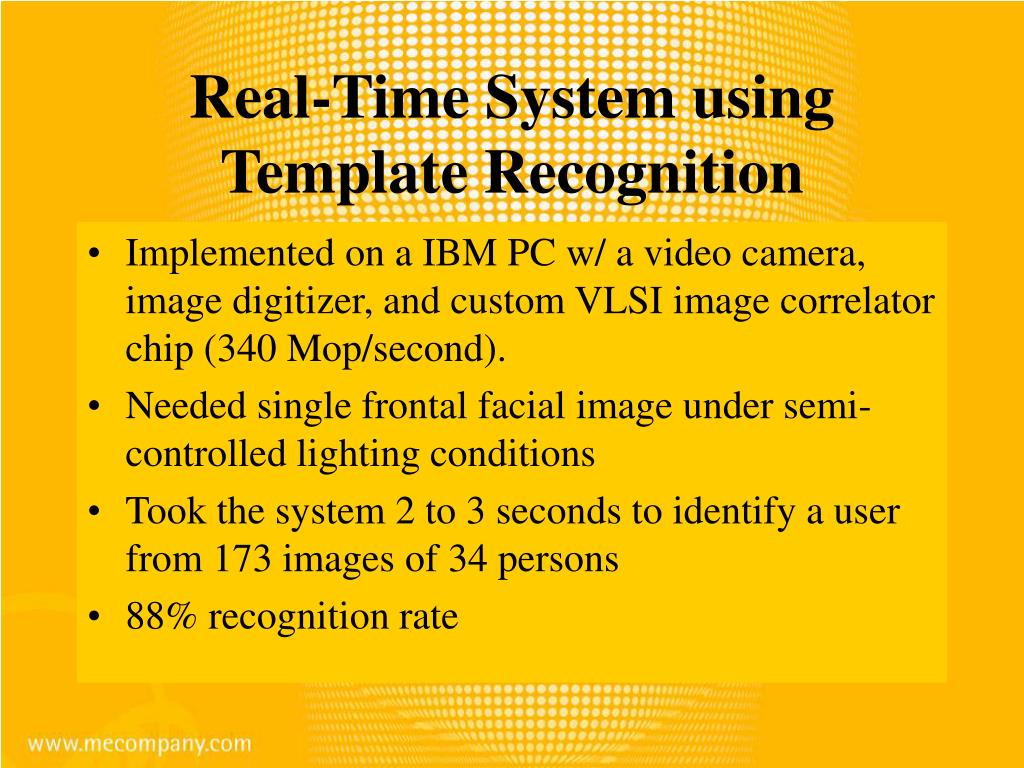 Real-Time System using Template Recognition

• Implemented on a IBM PC w/ a video camera, image digitizer, and custom VLSI image correlator chip (340 Mop/second).
• Needed single frontal facial image under semi-controlled lighting conditions
• Took the system 2 to 3 seconds to identify a user from 173 images of 34 persons
• 88% recognition rate

www.mecompany.com